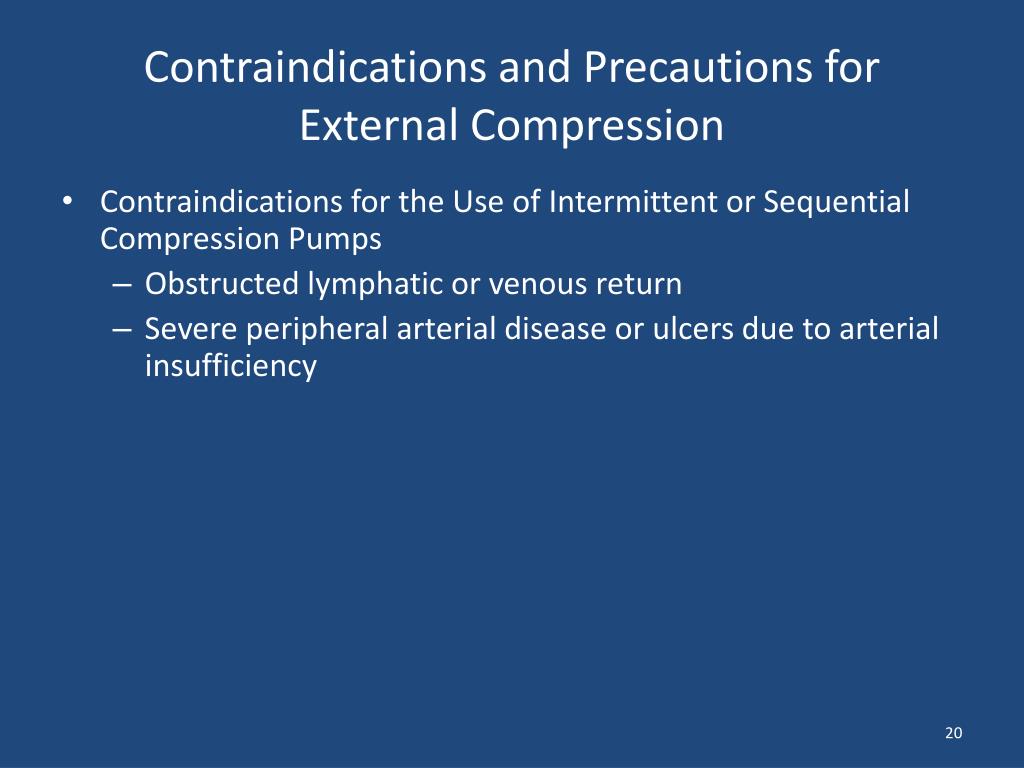 Contraindications and Precautions for External Compression

• Contraindications for the Use of Intermittent or Sequential Compression Pumps
– Obstructed lymphatic or venous return
– Severe peripheral arterial disease or ulcers due to arterial insufficiency

20